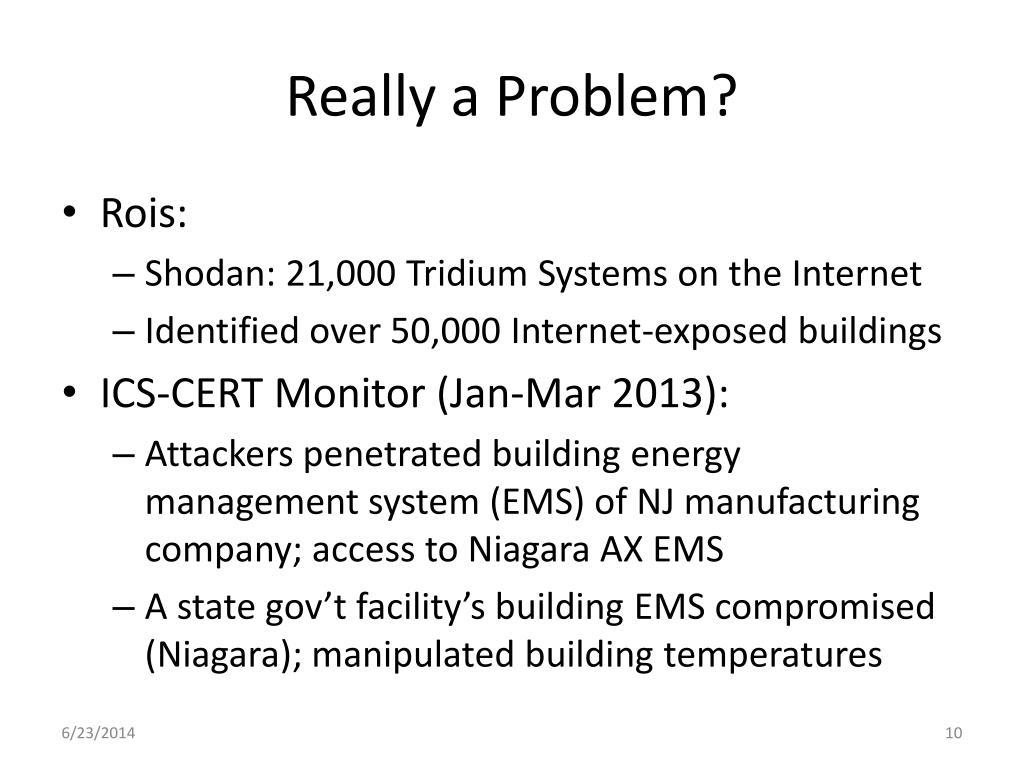 Really a Problem?

• Rois:
– Shodan: 21,000 Tridium Systems on the Internet
– Identified over 50,000 Internet-exposed buildings
• ICS-CERT Monitor (Jan-Mar 2013):
– Attackers penetrated building energy management system (EMS) of NJ manufacturing company; access to Niagara AX EMS
– A state gov’t facility’s building EMS compromised (Niagara); manipulated building temperatures

6/23/2014

10